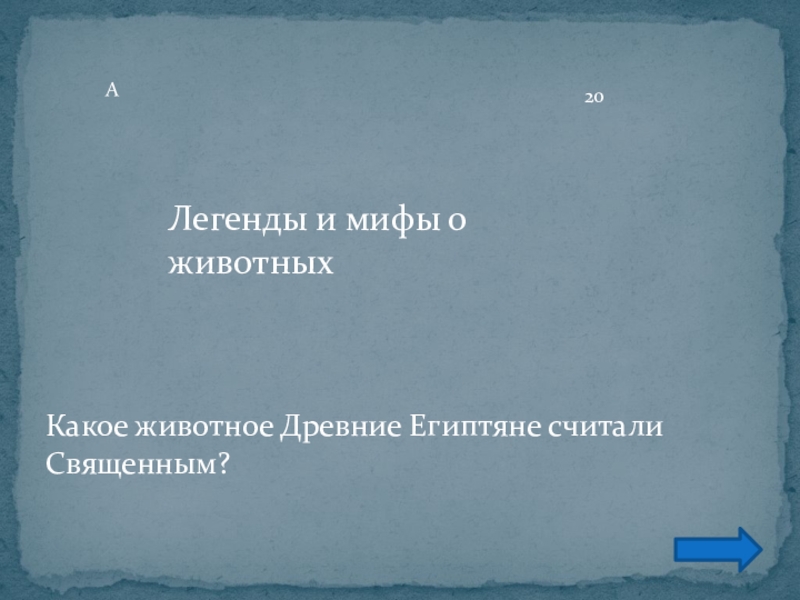 А

20

Легенды и мифы о животных

Какое животное Древние Египтяне считали Священным?